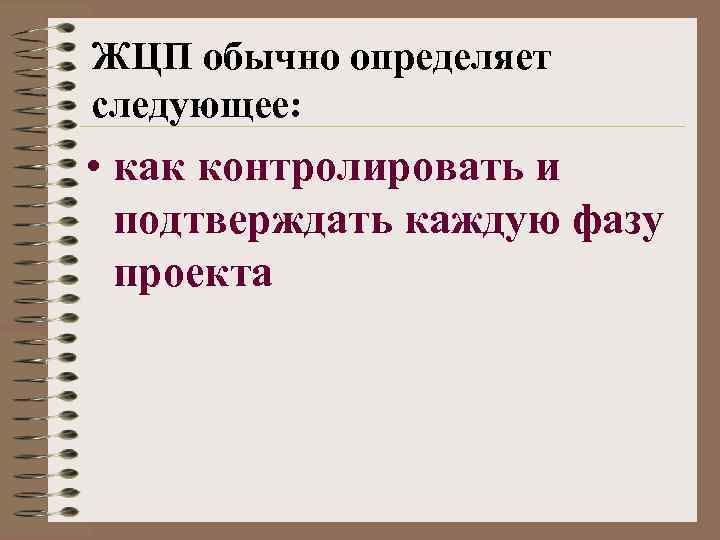 ЖЦП обычно определяет следующее:

• как контролировать и подтверждать каждую фазу проекта